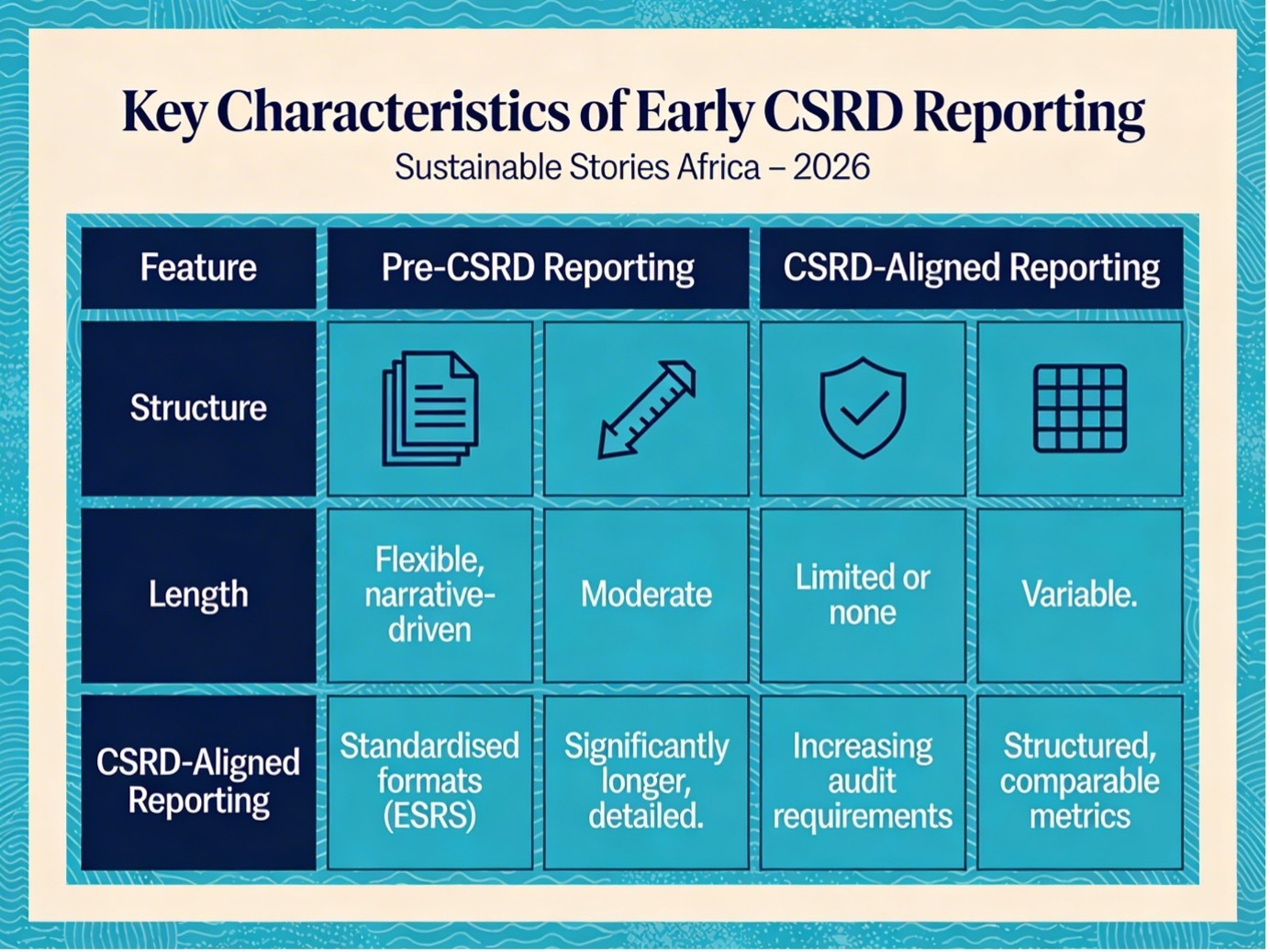 Key Characteristics of Early CSRD Reporting

Sustainable Stories Africa – 2026

| Feature | Pre-CSRD Reporting | | CSRD-Aligned Reporting | |
|---|---|---|---|---|
| Structure | | | | |
| Length | Flexible, narrative-driven | Moderate | Limited or none | Variable. |
| CSRD-Aligned Reporting | Standardised formats (ESRS) | Significantly longer, detailed. | Increasing audit requirements | Structured, comparable metrics |